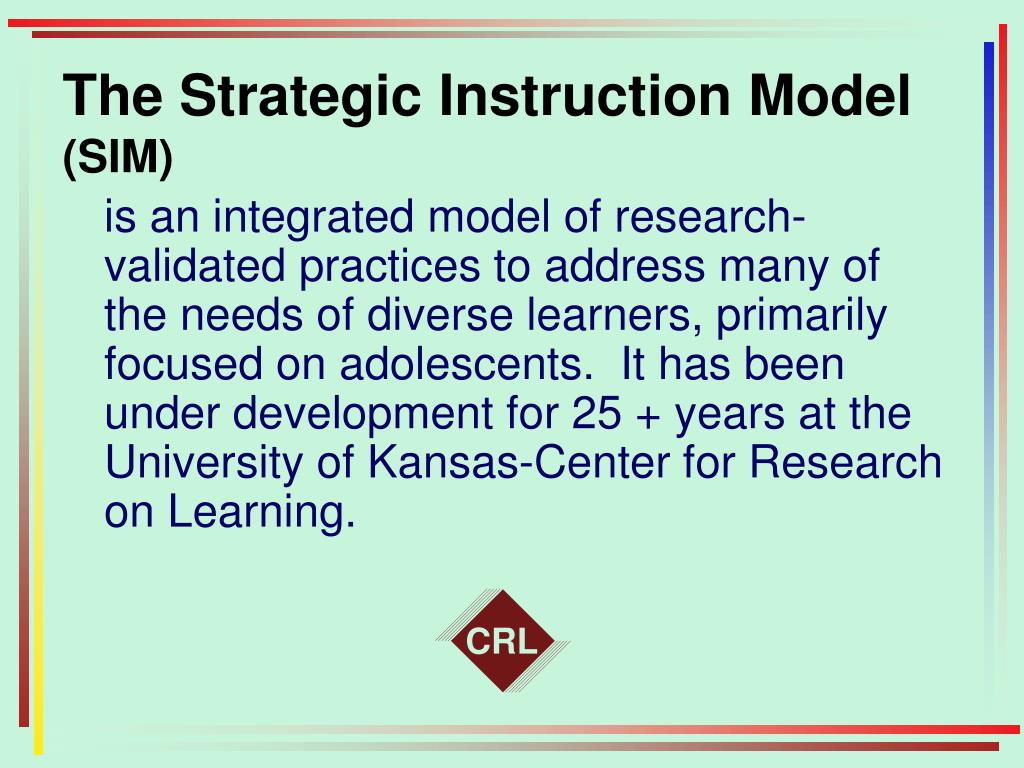 The Strategic Instruction Model (SIM)

is an integrated model of research-validated practices to address many of the needs of diverse learners, primarily focused on adolescents. It has been under development for 25 + years at the University of Kansas-Center for Research on Learning.

CRL